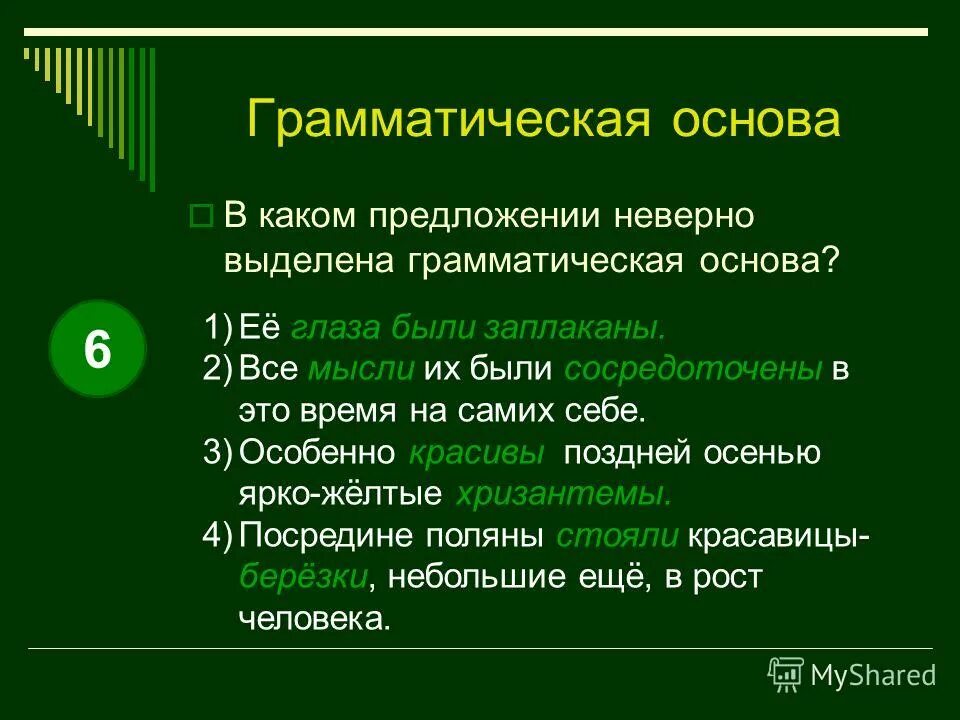 Грамматическая основа

В каком предложении неверно выделена грамматическая основа?

6

1) Её глаза были заплаканы.
2) Все мысли их были сосредоточены в это время на самих себе.
3) Особенно красивы поздней осенью ярко-жёлтые хризантемы.
4) Посредине поляны стояли красавицы-берёзки, небольшие ещё, в рост человека.

MyShared